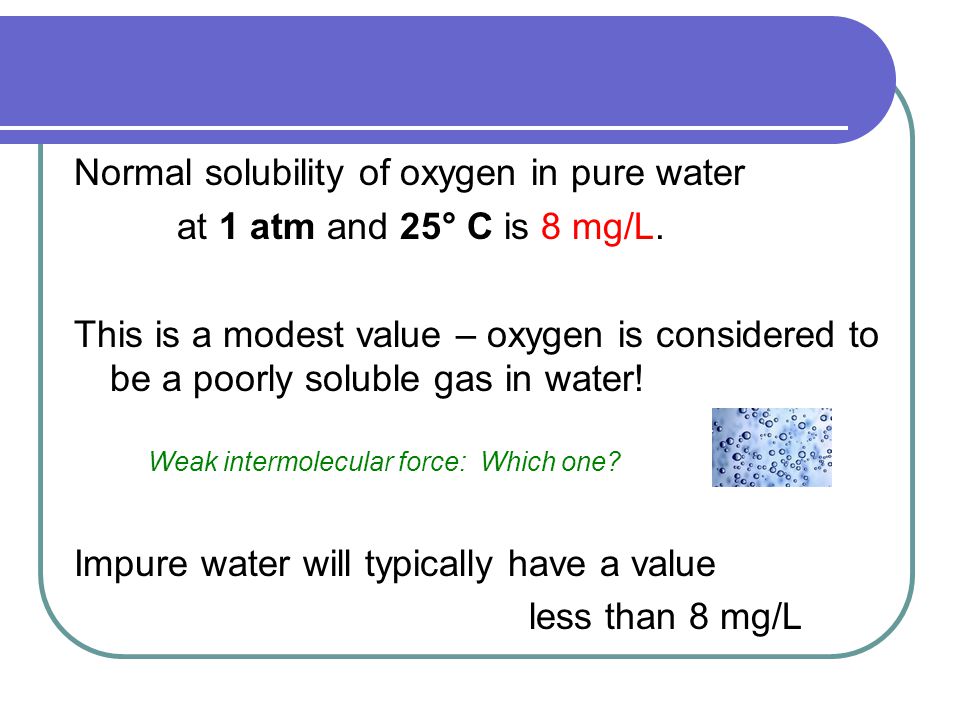 Normal solubility of oxygen in pure water at 1 atm and 25° C is 8 mg/L.

This is a modest value – oxygen is considered to be a poorly soluble gas in water!

Weak intermolecular force: Which one?

Impure water will typically have a value less than 8 mg/L